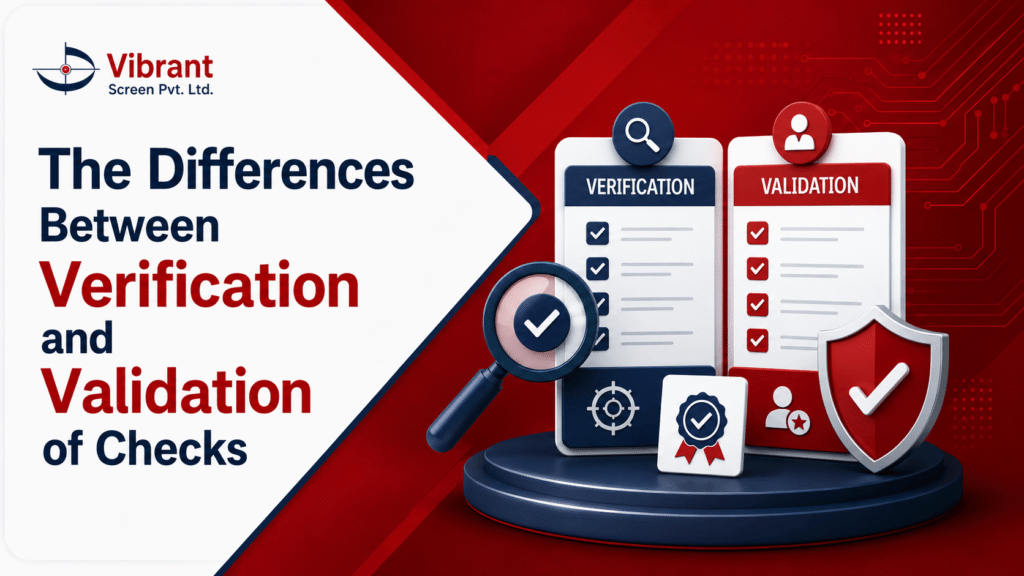 Vibrant
Screen Pvt. Ltd.

The Differences Between Verification and Validation of Checks

VERIFICATION

VALIDATION